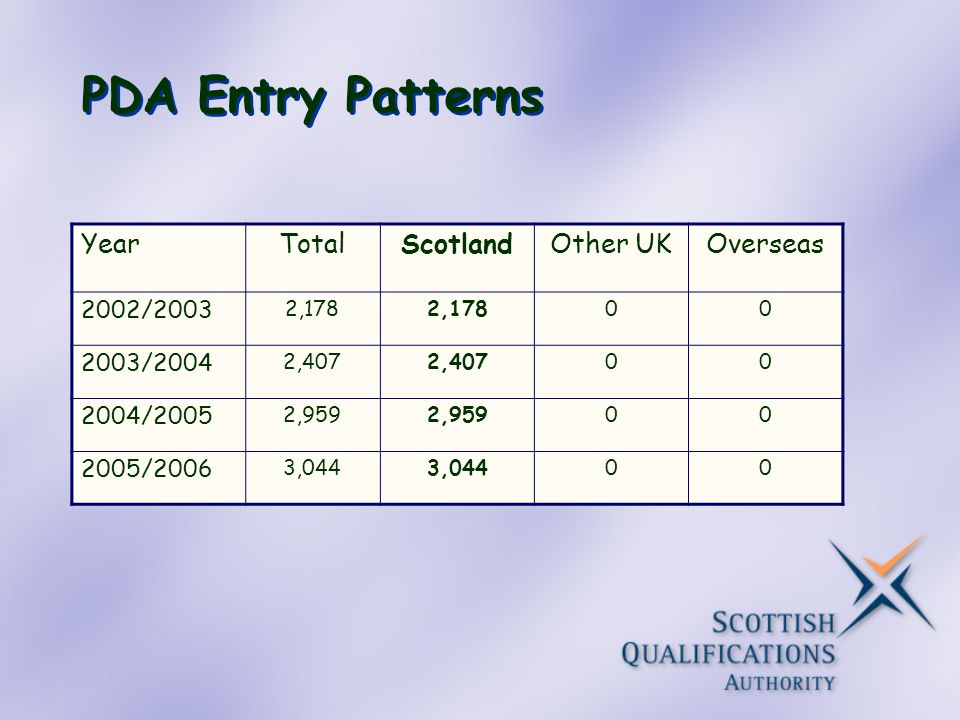 PDA Entry Patterns

| Year | Total | Scotland | Other UK | Overseas |
|---|---|---|---|---|
| 2002/2003 | 2,178 | 2,178 | 0 | 0 |
| 2003/2004 | 2,407 | 2,407 | 0 | 0 |
| 2004/2005 | 2,959 | 2,959 | 0 | 0 |
| 2005/2006 | 3,044 | 3,044 | 0 | 0 |

SCOTTISH
QUALIFICATIONS
AUTHORITY